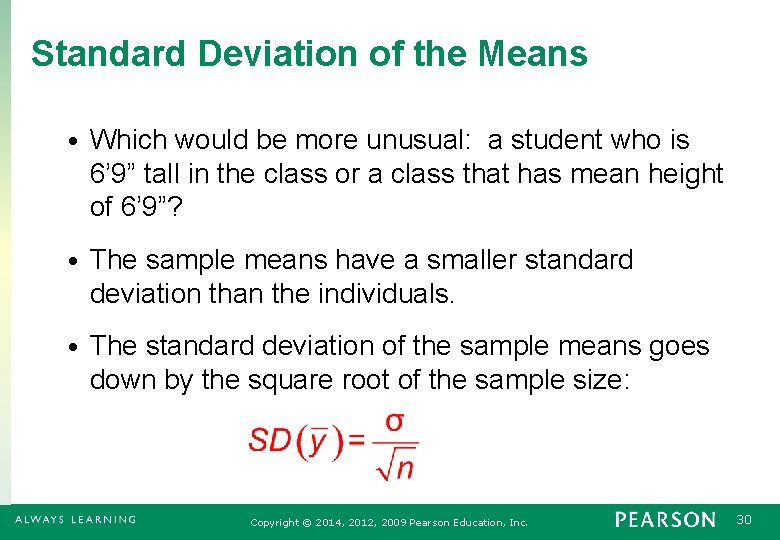 Standard Deviation of the Means

• Which would be more unusual: a student who is 6’9” tall in the class or a class that has mean height of 6’9”?

• The sample means have a smaller standard deviation than the individuals.

• The standard deviation of the sample means goes down by the square root of the sample size:

$SD(\bar{y}) = \frac{\sigma}{\sqrt{n}}$

ALWAYS LEARNING

Copyright © 2014, 2012, 2009 Pearson Education, Inc.

PEARSON

30